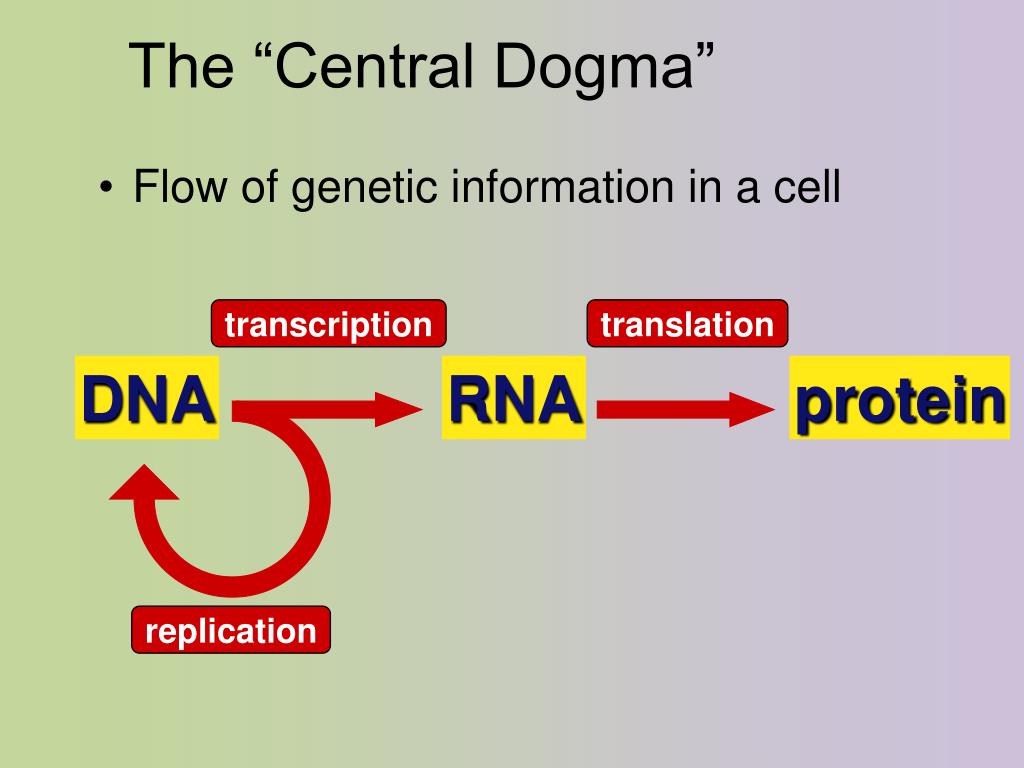 The “Central Dogma”

• Flow of genetic information in a cell

transcription

translation

DNA

RNA

protein

replication